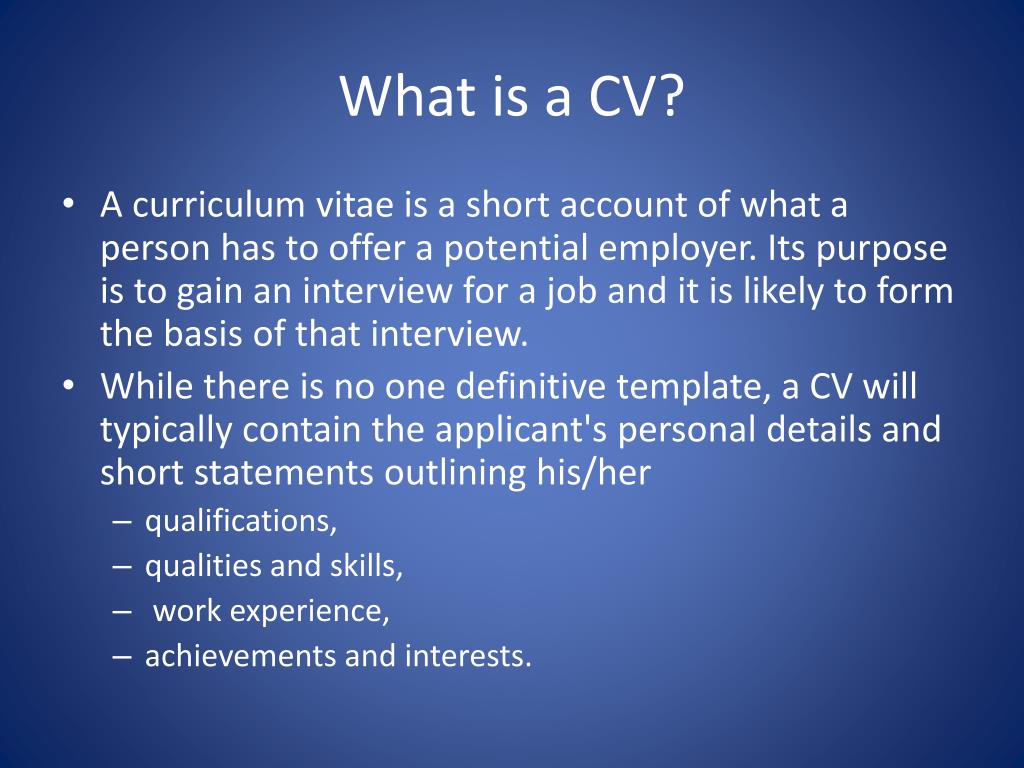 What is a CV?

• A curriculum vitae is a short account of what a person has to offer a potential employer. Its purpose is to gain an interview for a job and it is likely to form the basis of that interview.

• While there is no one definitive template, a CV will typically contain the applicant's personal details and short statements outlining his/her

– qualifications,
– qualities and skills,
– work experience,
– achievements and interests.